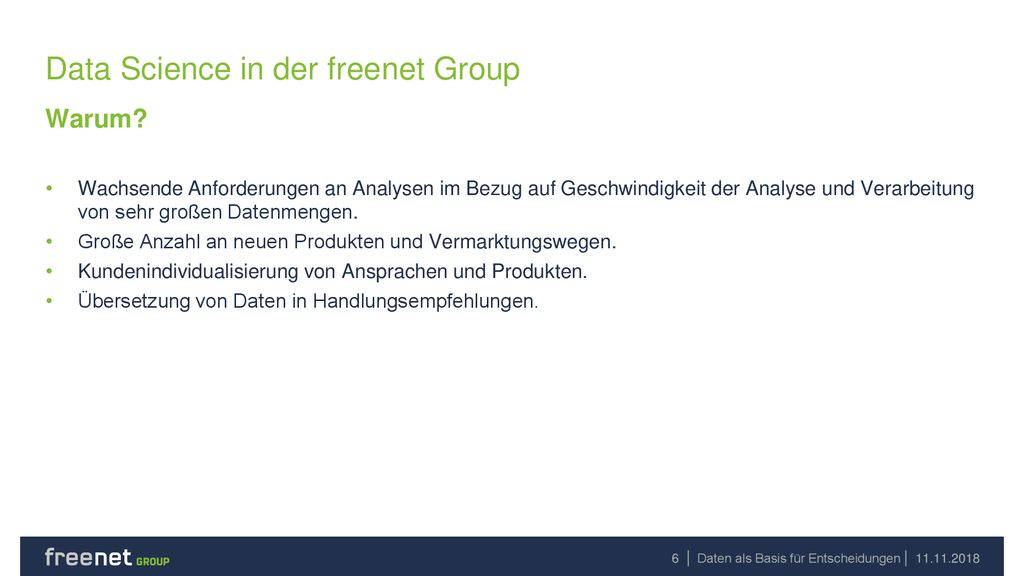 Data Science in der freenet Group
Warum?

• Wachsende Anforderungen an Analysen im Bezug auf Geschwindigkeit der Analyse und Verarbeitung von sehr großen Datenmengen.
• Große Anzahl an neuen Produkten und Vermarktungswegen.
• Kundenindividualisierung von Ansprachen und Produkten.
• Übersetzung von Daten in Handlungsempfehlungen.

freenet GROUP
6 | Daten als Basis für Entscheidungen | 11.11.2018